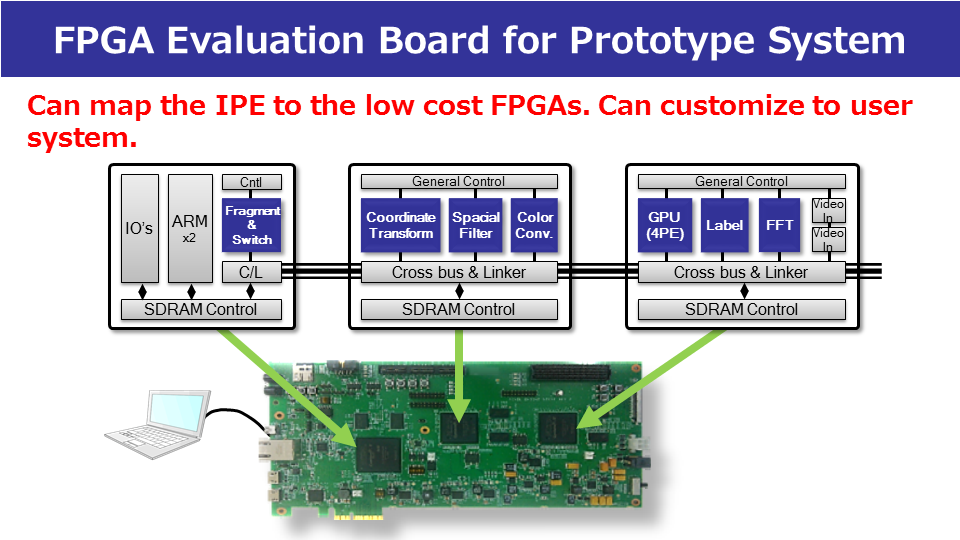 FPGA Evaluation Board for Prototype System

Can map the IPE to the low cost FPGAs. Can customize to user system.

IO's

ARM x2

Cntl

Fragment & Switch

C/L

SDRAM Control

General Control

Coordinate Transform

Spacial Filter

Color Conv.

Cross bus & Linker

SDRAM Control

General Control

GPU (4PE)

Label

FFT

Video In

Video In

Cross bus & Linker

SDRAM Control